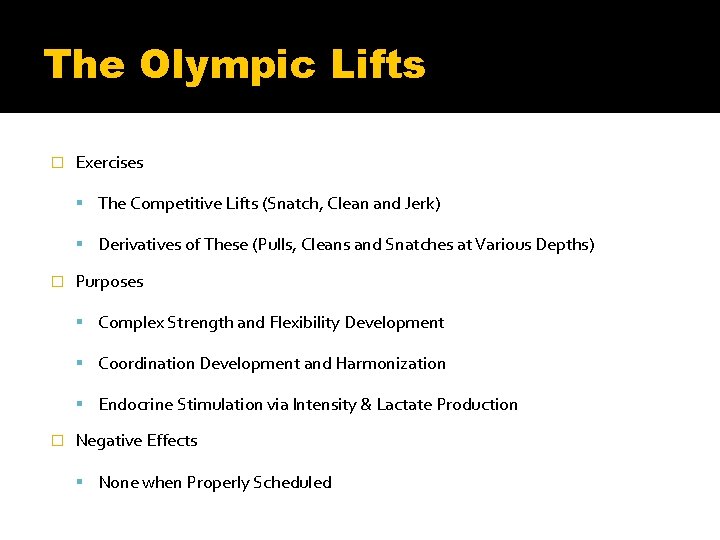 The Olympic Lifts

Exercises

The Competitive Lifts (Snatch, Clean and Jerk)

Derivatives of These (Pulls, Cleans and Snatches at Various Depths)

Purposes

Complex Strength and Flexibility Development

Coordination Development and Harmonization

Endocrine Stimulation via Intensity & Lactate Production

Negative Effects

None when Properly Scheduled